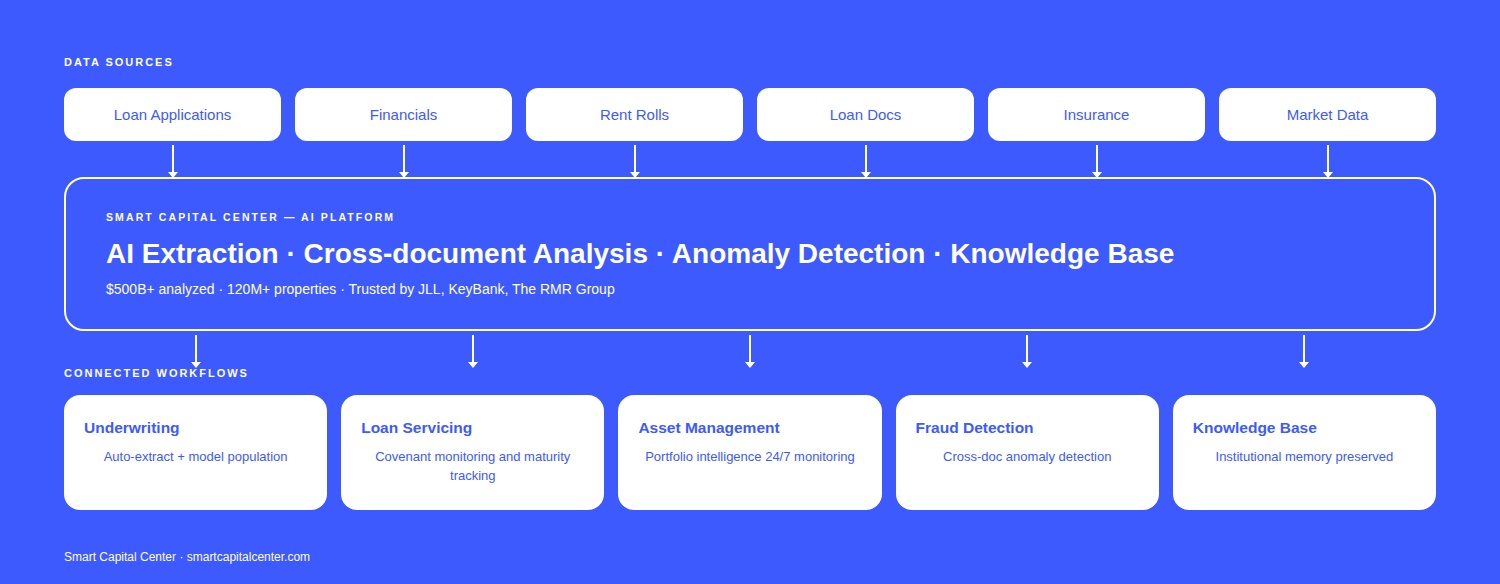 DATA SOURCES

Loan Applications

Financials

Rent Rolls

Loan Docs

Insurance

Market Data

SMART CAPITAL CENTER — AI PLATFORM

AI Extraction · Cross-document Analysis · Anomaly Detection · Knowledge Base

$500B+ analyzed · 120M+ properties · Trusted by JLL, KeyBank, The RMR Group

CONNECTED WORKFLOWS

Underwriting
Auto-extract + model population

Loan Servicing
Covenant monitoring and maturity tracking

Asset Management
Portfolio intelligence 24/7 monitoring

Fraud Detection
Cross-doc anomaly detection

Knowledge Base
Institutional memory preserved

Smart Capital Center · smartcapitalcenter.com